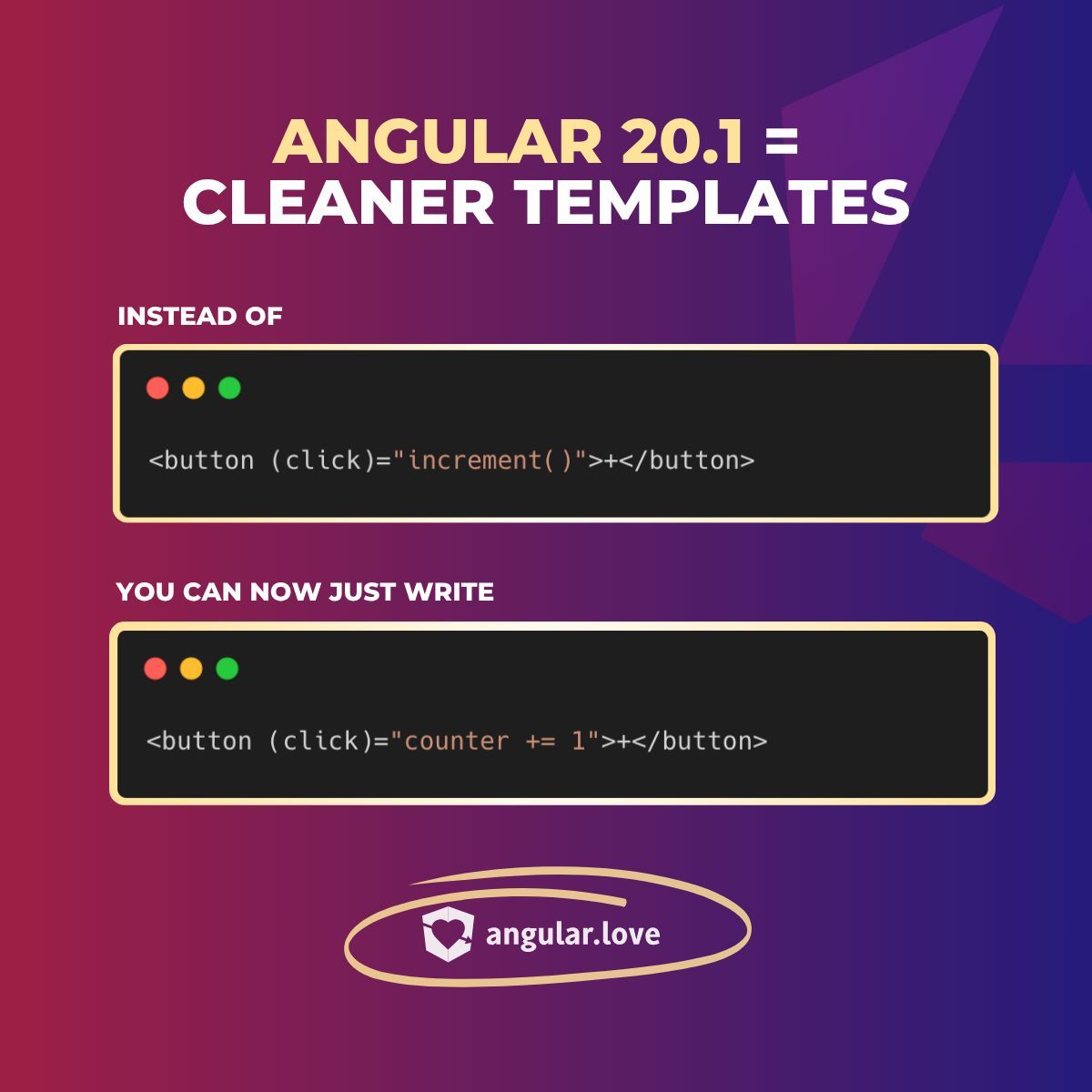 ANGULAR 20.1 = CLEANER TEMPLATES

INSTEAD OF

<button (click)="increment()">+</button>

YOU CAN NOW JUST WRITE

<button (click)="counter += 1">+</button>

angular.love